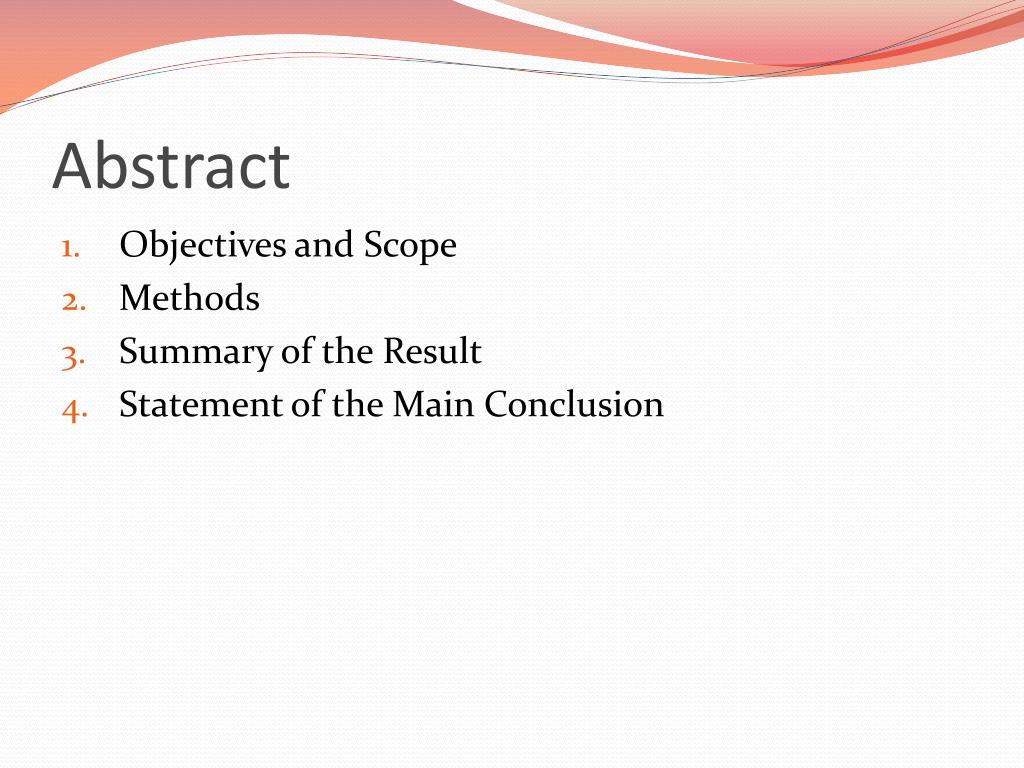 Abstract

1. Objectives and Scope
2. Methods
3. Summary of the Result
4. Statement of the Main Conclusion